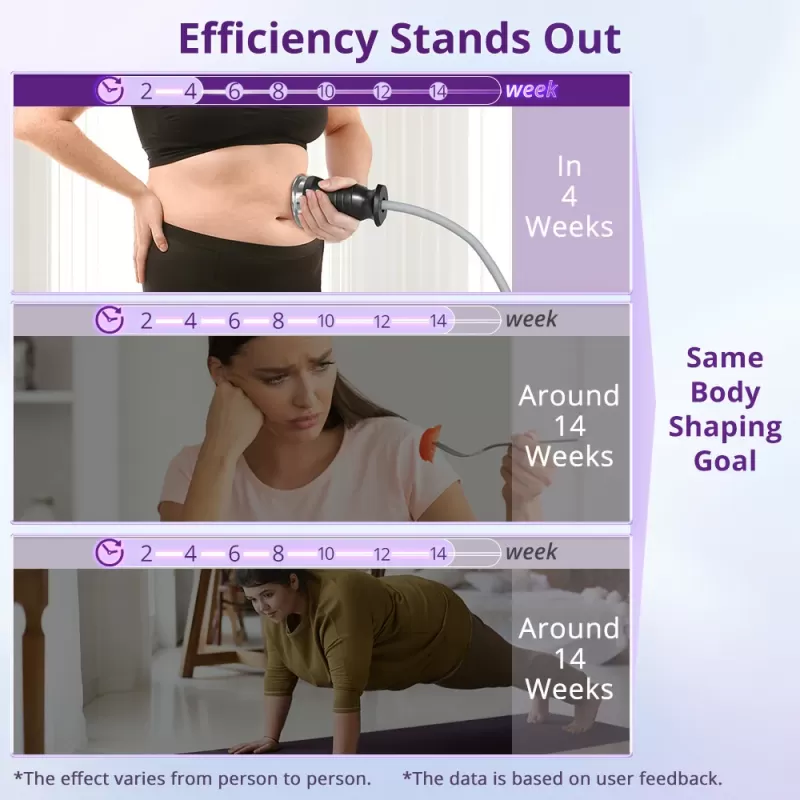 Efficiency Stands Out

2 4 6 8 10 12 14 week

In 4 Weeks

2 4 6 8 10 12 14 week

Around 14 Weeks

2 4 6 8 10 12 14 week

Around 14 Weeks

Same Body Shaping Goal

*The effect varies from person to person. *The data is based on user feedback.